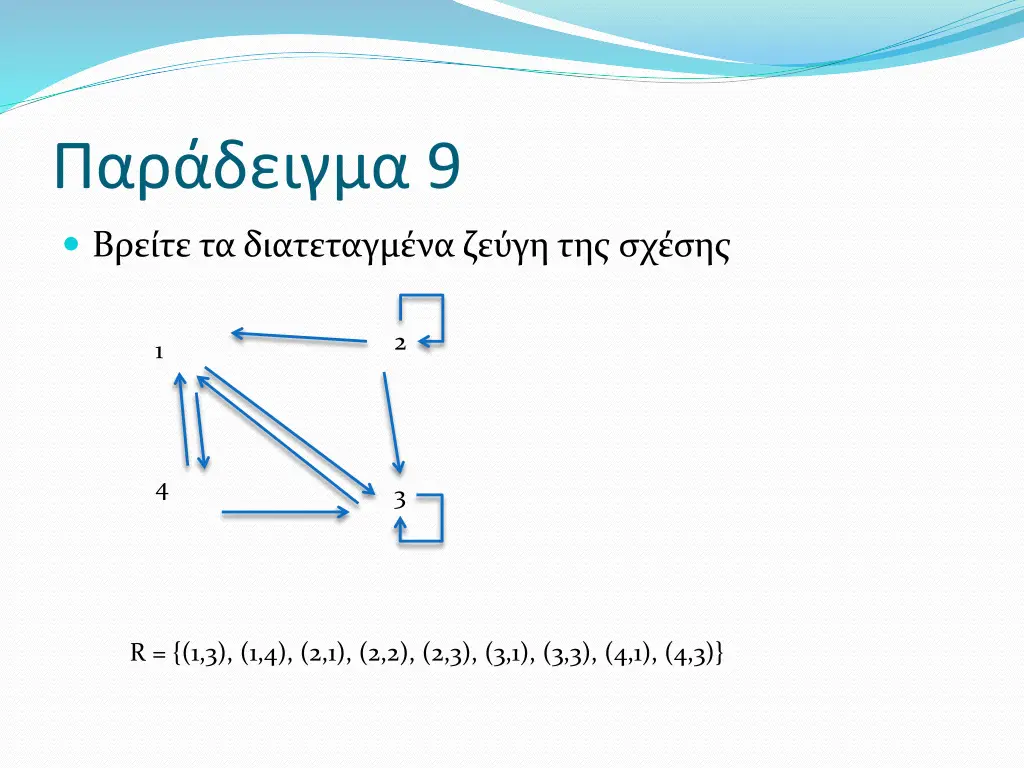 Παράδειγμα 9

Βρείτε τα διατεταγμένα ζεύγη της σχέσης

1

2

4

3

R = {(1,3), (1,4), (2,1), (2,2), (2,3), (3,1), (3,3), (4,1), (4,3)}